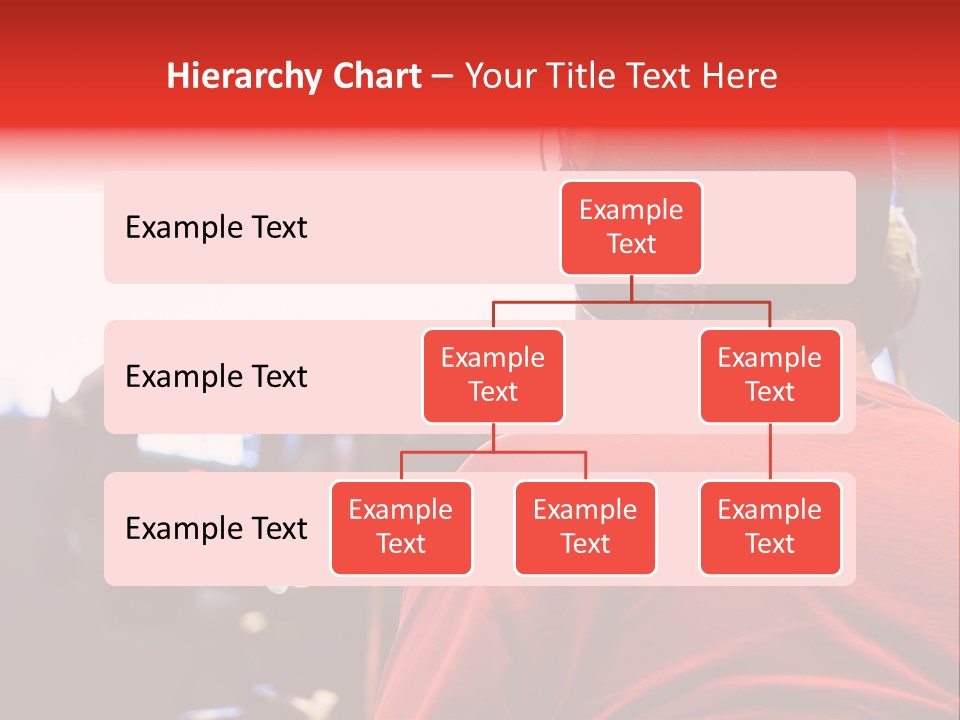 Hierarchy Chart – Your Title Text Here

Example Text

Example Text

Example Text

Example Text

Example Text

Example Text

Example Text

Example Text

Example Text